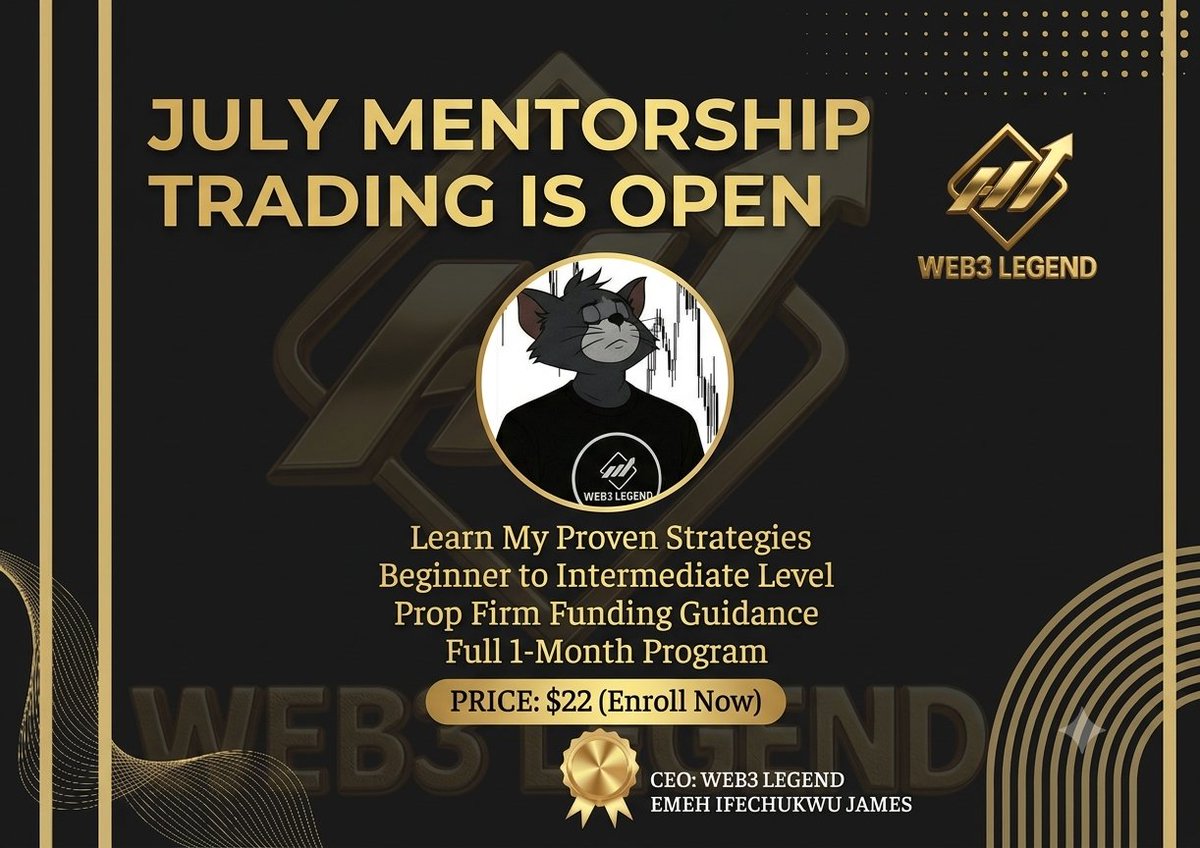 JULY MENTORSHIP TRADING IS OPEN

WEB3 LEGEND

WEB3 LEGEND

Learn My Proven Strategies
Beginner to Intermediate Level
Prop Firm Funding Guidance
Full 1-Month Program

PRICE: $22 (Enroll Now)

WEB3 LEGEND

CEO: WEB3 LEGEND
EMEH IFECHUKWU JAMES